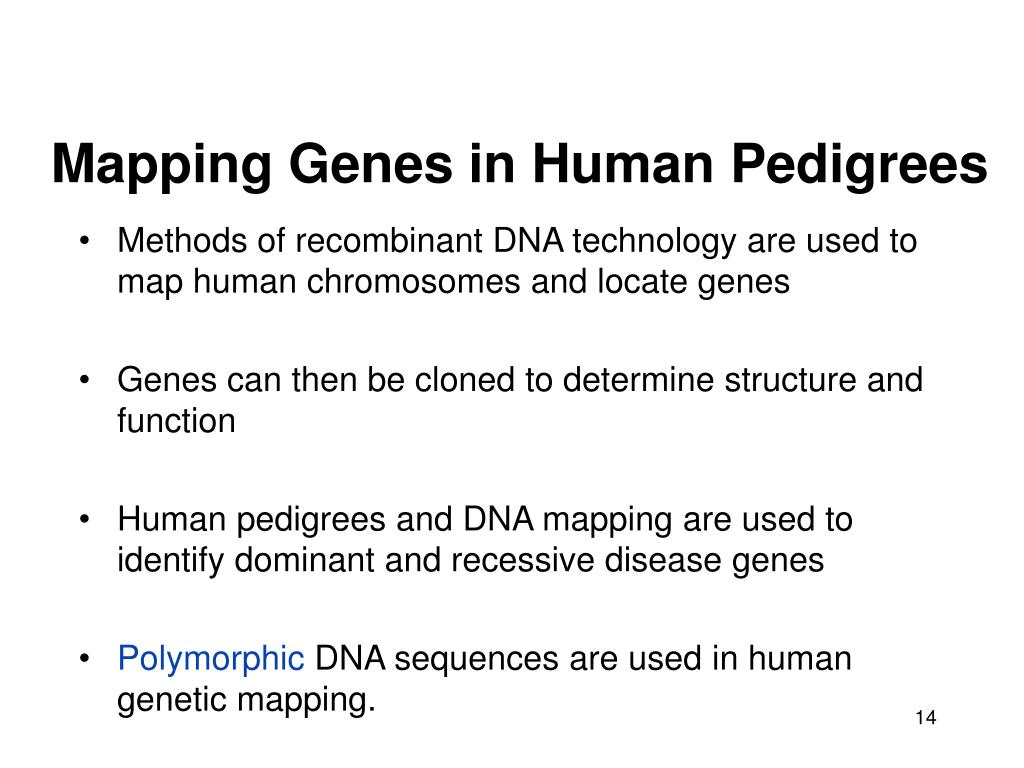 Mapping Genes in Human Pedigrees

• Methods of recombinant DNA technology are used to map human chromosomes and locate genes

• Genes can then be cloned to determine structure and function

• Human pedigrees and DNA mapping are used to identify dominant and recessive disease genes

• Polymorphic DNA sequences are used in human genetic mapping.

14